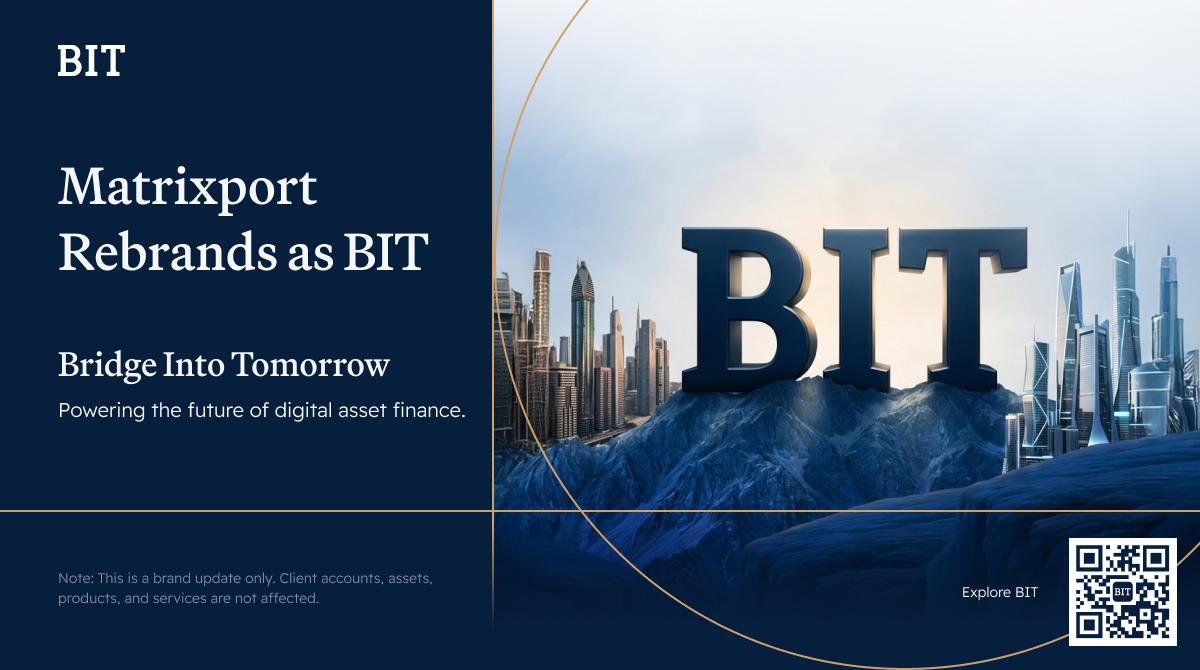 BIT

Matrixport Rebrands as BIT

Bridge Into Tomorrow

Powering the future of digital asset finance.

BIT

Note: This is a brand update only. Client accounts, assets, products, and services are not affected.

Explore BIT

BIT